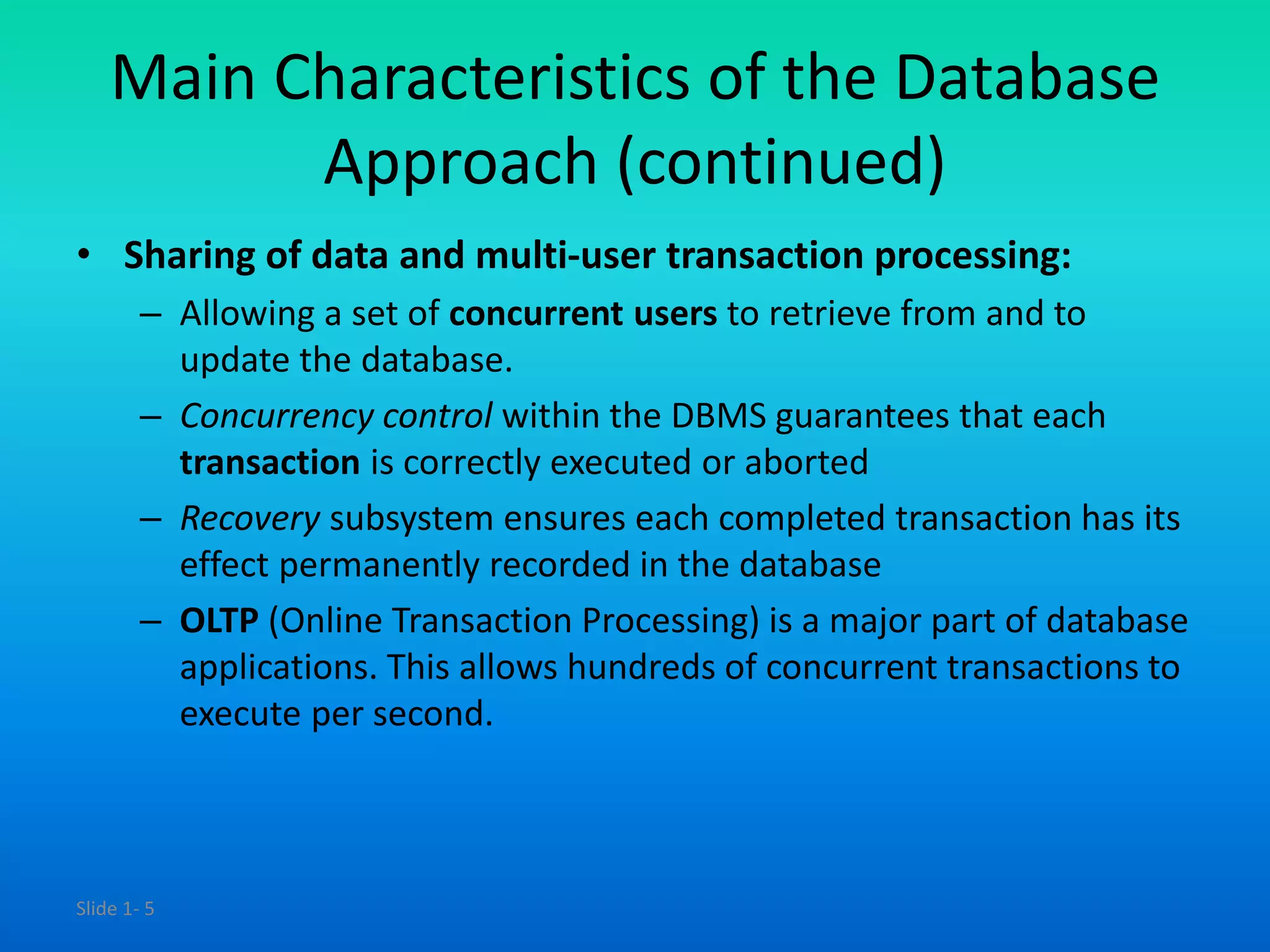 Main Characteristics of the Database Approach (continued)

• Sharing of data and multi-user transaction processing:
– Allowing a set of concurrent users to retrieve from and to update the database.
– Concurrency control within the DBMS guarantees that each transaction is correctly executed or aborted
– Recovery subsystem ensures each completed transaction has its effect permanently recorded in the database
– OLTP (Online Transaction Processing) is a major part of database applications. This allows hundreds of concurrent transactions to execute per second.

Slide 1- 5